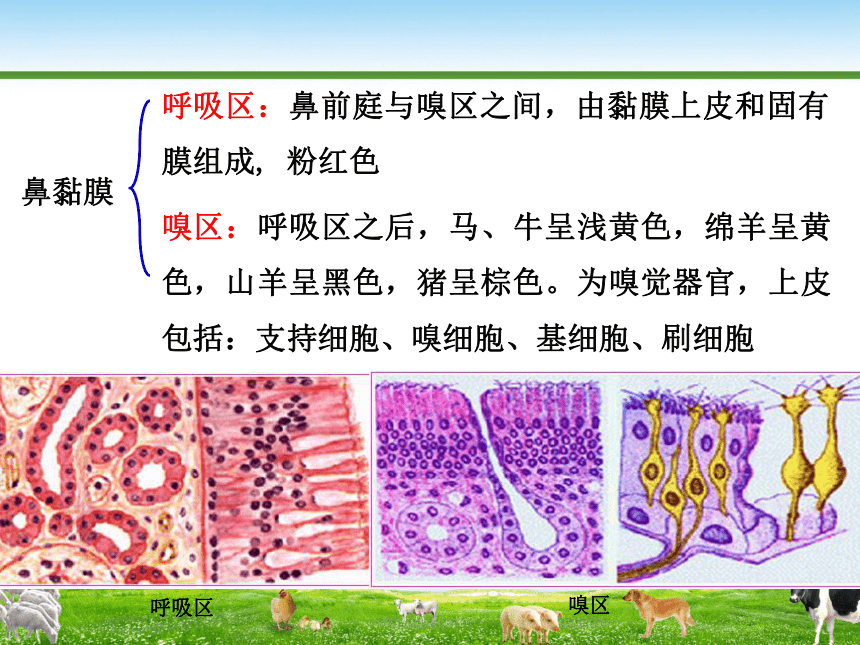 鼻黏膜

呼吸区：鼻前庭与嗅区之间，由黏膜上皮和固有膜组成，粉红色

嗅区：呼吸区之后，马、牛呈浅黄色，绵羊呈黄色，山羊呈黑色，猪呈棕色。为嗅觉器官，上皮包括：支持细胞、嗅细胞、基细胞、刷细胞

呼吸区

嗅区